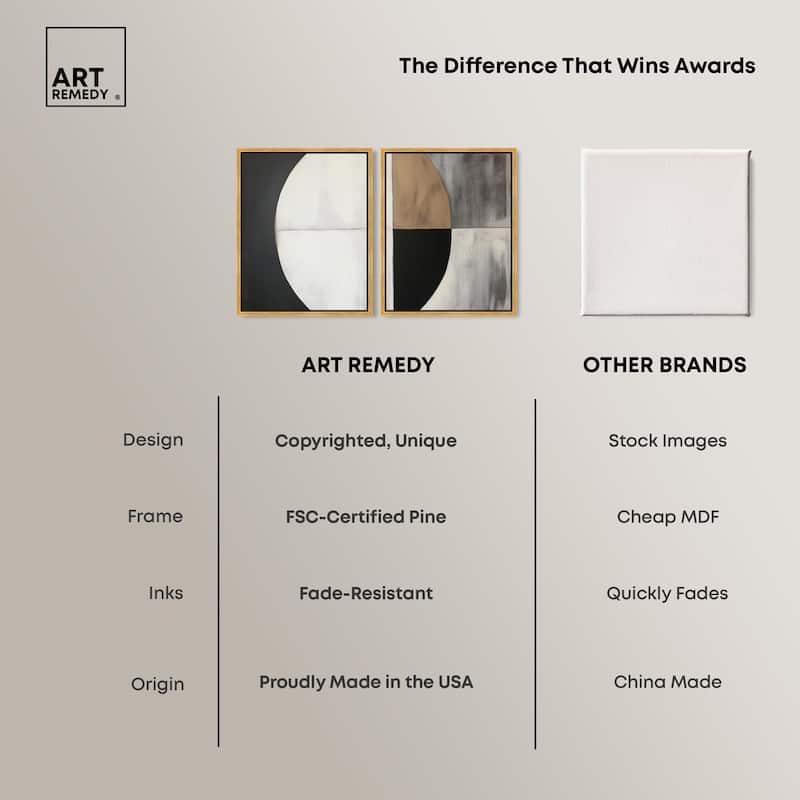 ART REMEDY ®

The Difference That Wins Awards

| | ART REMEDY | OTHER BRANDS |
|---|---|---|
| Design | Copyrighted, Unique | Stock Images |
| Frame | FSC-Certified Pine | Cheap MDF |
| Inks | Fade-Resistant | Quickly Fades |
| Origin | Proudly Made in the USA | China Made |